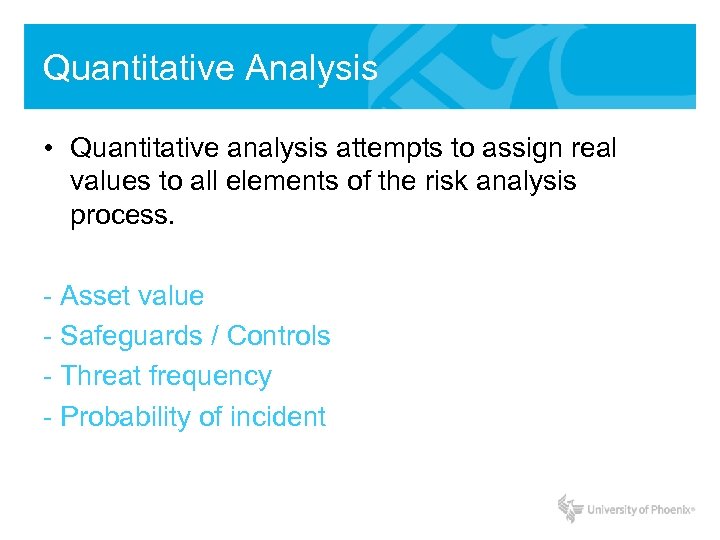 Quantitative Analysis

• Quantitative analysis attempts to assign real values to all elements of the risk analysis process.

- Asset value
- Safeguards / Controls
- Threat frequency
- Probability of incident

University of Phoenix®